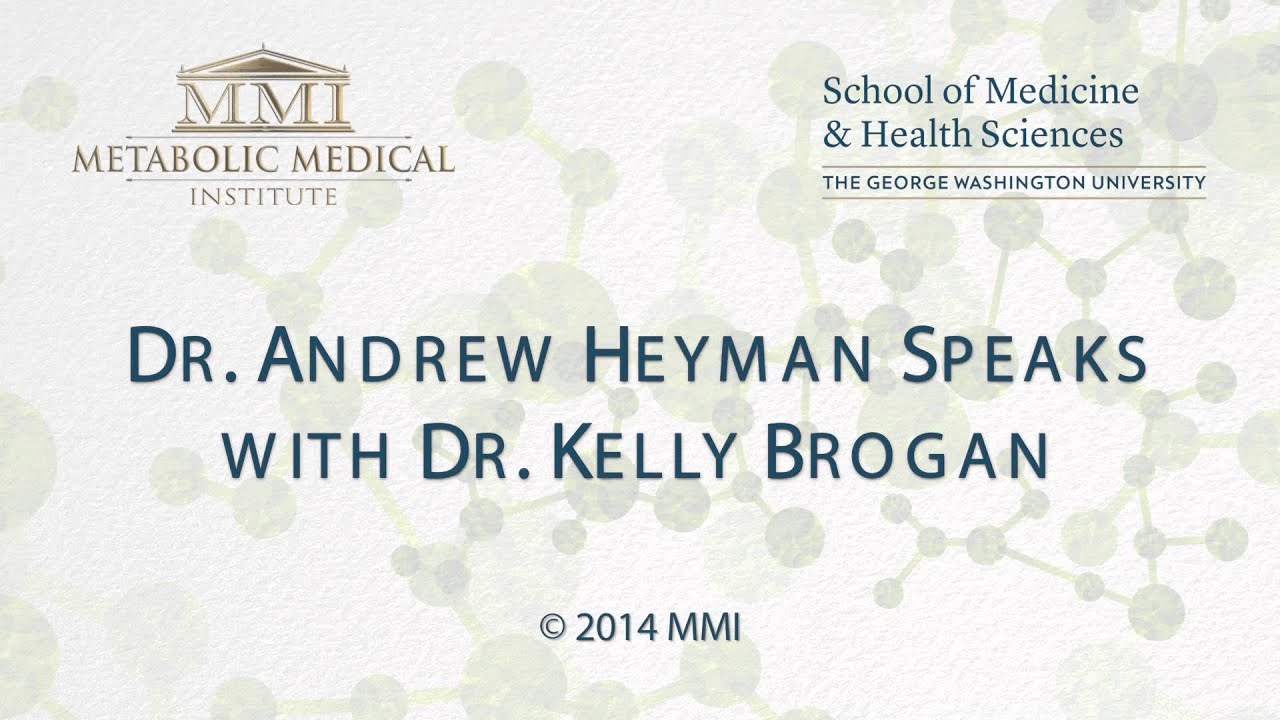 MMI
METABOLIC MEDICAL
INSTITUTE

School of Medicine
& Health Sciences
THE GEORGE WASHINGTON UNIVERSITY

DR. ANDREW HEYMAN SPEAKS WITH DR. KELLY BROGAN

© 2014 MMI